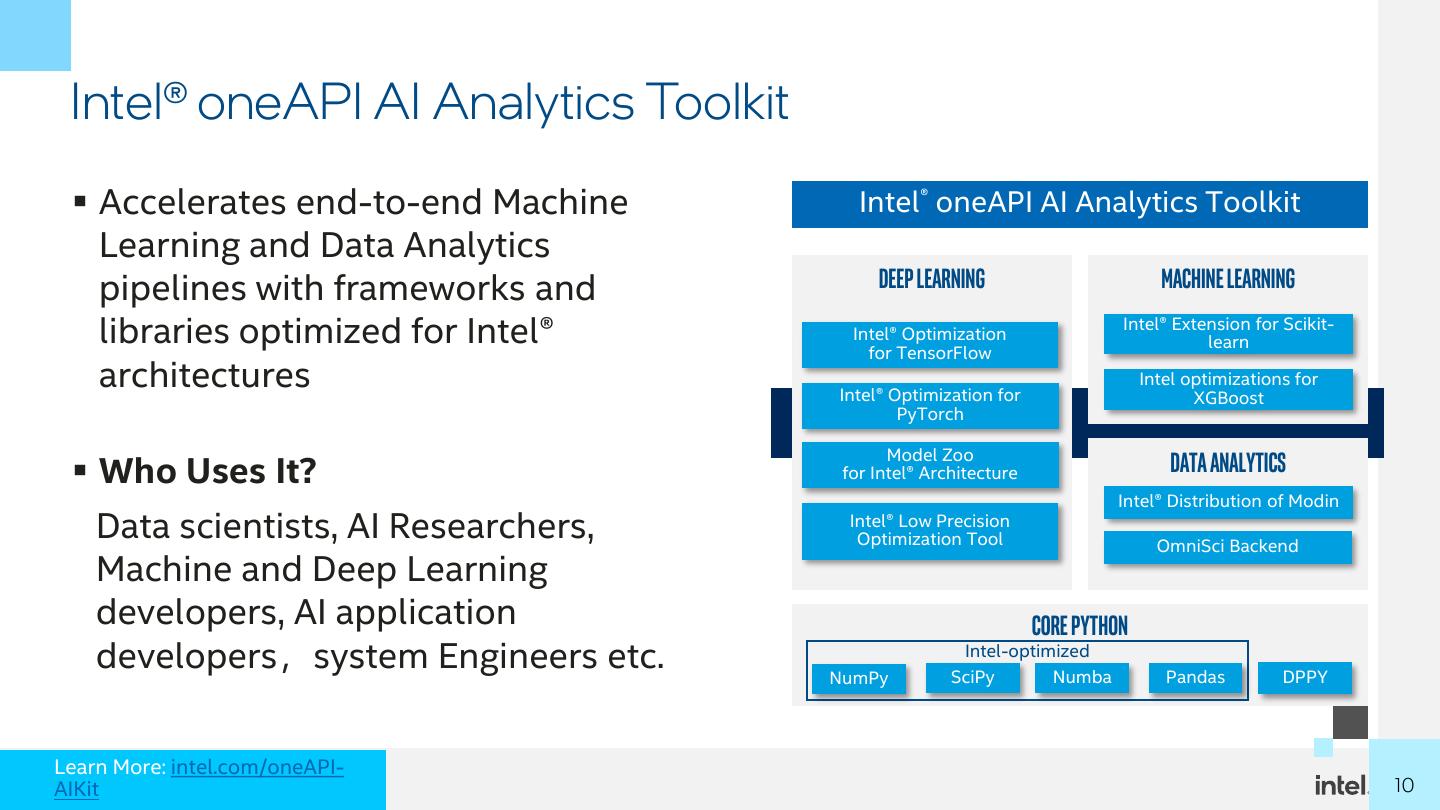 Intel® oneAPI AI Analytics Toolkit

▪ Accelerates end-to-end Machine Learning and Data Analytics pipelines with frameworks and libraries optimized for Intel® architectures

▪ **Who Uses It?**

Data scientists, AI Researchers, Machine and Deep Learning developers, AI application developers， system Engineers etc.

Intel® oneAPI AI Analytics Toolkit

DEEP LEARNING

Intel® Optimization for TensorFlow

Intel® Optimization for PyTorch

Model Zoo for Intel® Architecture

Intel® Low Precision Optimization Tool

MACHINE LEARNING

Intel® Extension for Scikit-learn

Intel optimizations for XGBoost

DATA ANALYTICS

Intel® Distribution of Modin

OmniSci Backend

CORE PYTHON

Intel-optimized

NumPy

SciPy

Numba

Pandas

DPPY

Learn More: intel.com/oneAPI-AIKit

intel. 10